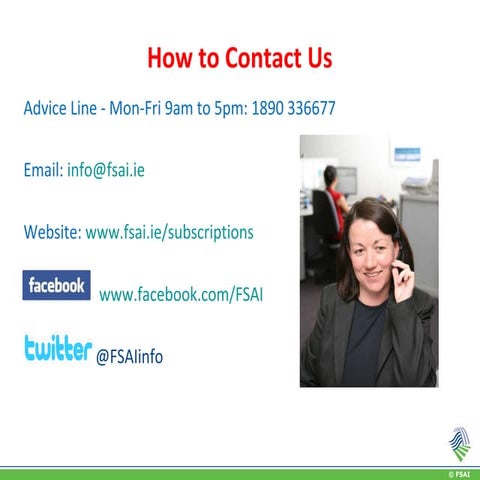 How to Contact Us

Advice Line - Mon-Fri 9am to 5pm: 1890 336677

Email: info@fsai.ie

Website: www.fsai.ie/subscriptions

facebook www.facebook.com/FSAI

twitter @FSAIinfo

© FSAI